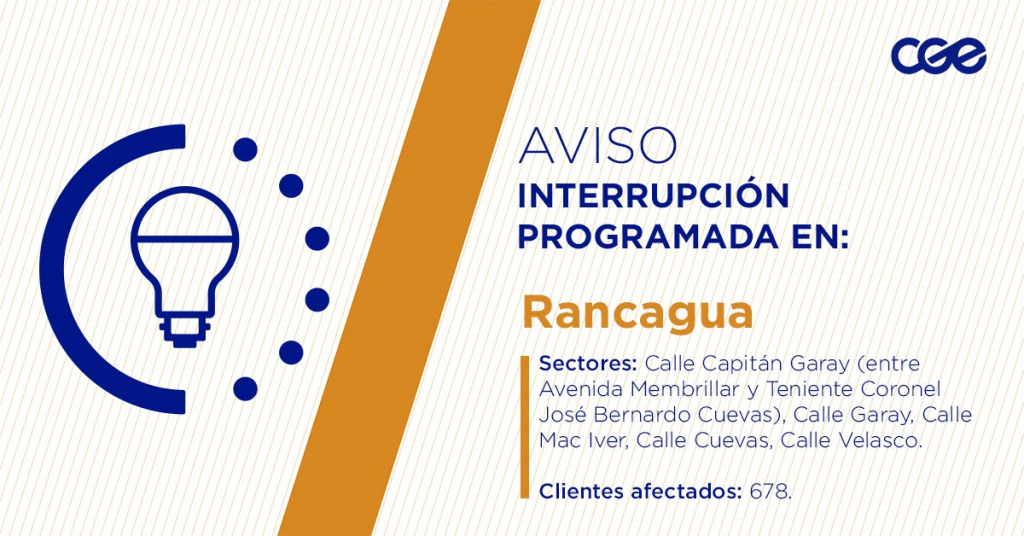 CGE

AVISO
INTERRUPCIÓN PROGRAMADA EN:

Rancagua

Sectores: Calle Capitán Garay (entre Avenida Membrillar y Teniente Coronel José Bernardo Cuevas), Calle Garay, Calle Mac Iver, Calle Cuevas, Calle Velasco.

Clientes afectados: 678.